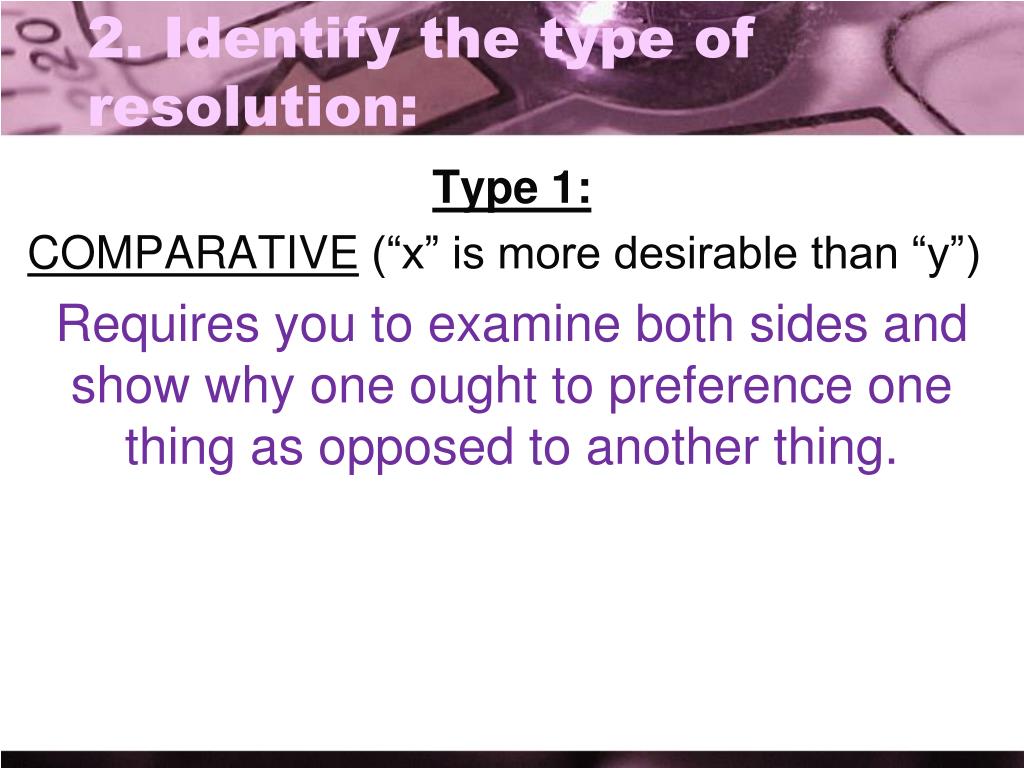 2. Identify the type of resolution:

Type 1:

COMPARATIVE (“x” is more desirable than “y”)

Requires you to examine both sides and show why one ought to preference one thing as opposed to another thing.